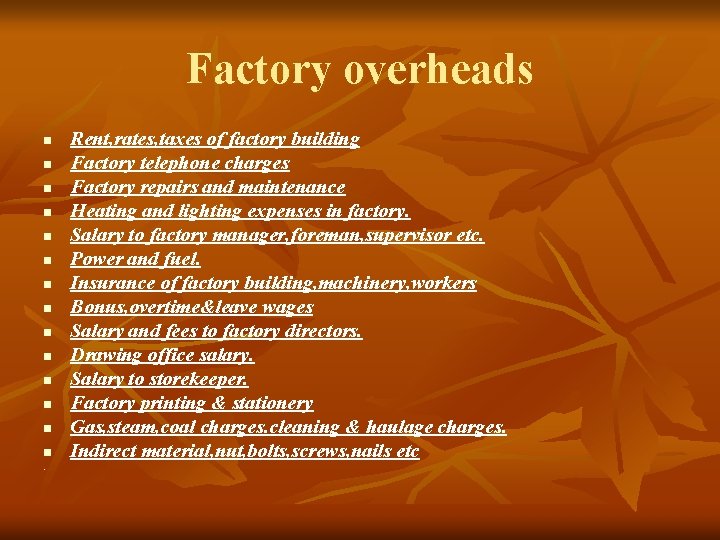 Factory overheads

- Rent,rates,taxes of factory building
- Factory telephone charges
- Factory repairs and maintenance
- Heating and lighting expenses in factory.
- Salary to factory manager,foreman,supervisor etc.
- Power and fuel.
- Insurance of factory building,machinery,workers
- Bonus,overtime&leave wages
- Salary and fees to factory directors.
- Drawing office salary.
- Salary to storekeeper.
- Factory printing & stationery
- Gas,steam,coal charges.cleaning & haulage charges.
- Indirect material,nut,bolts,screws,nails etc